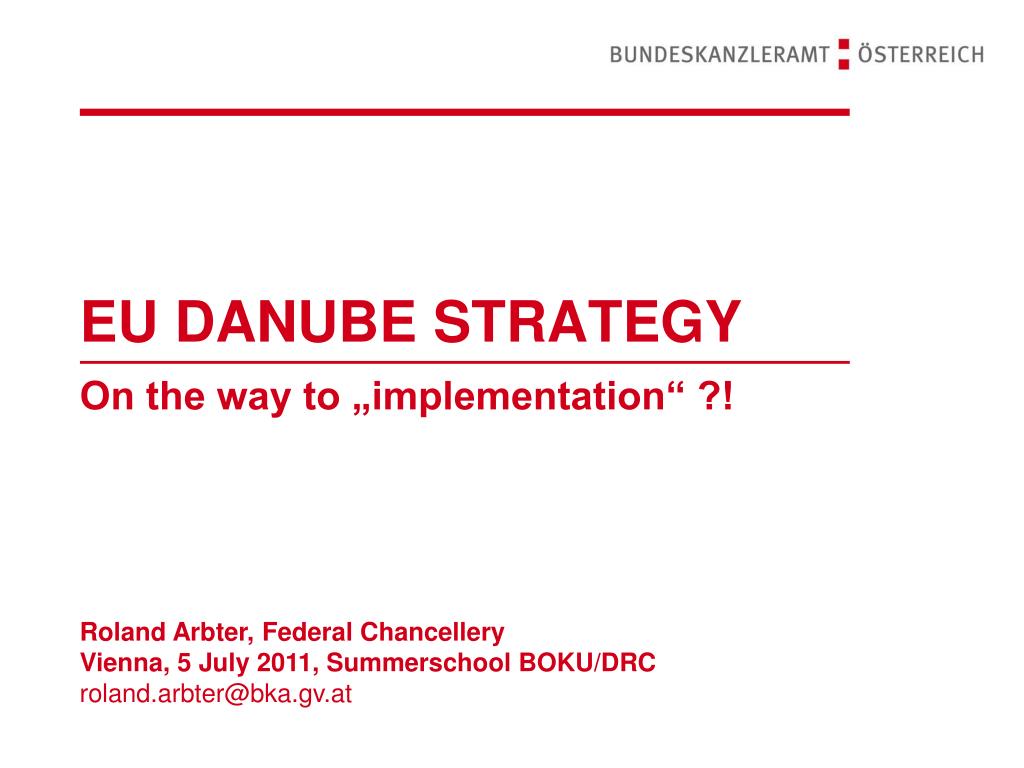 BUNDESKANZLERAMT ÖSTERREICH

EU DANUBE STRATEGY

On the way to „implementation“ ?!

Roland Arbter, Federal Chancellery
Vienna, 5 July 2011, Summerschool BOKU/DRC
roland.arbter@bka.gv.at